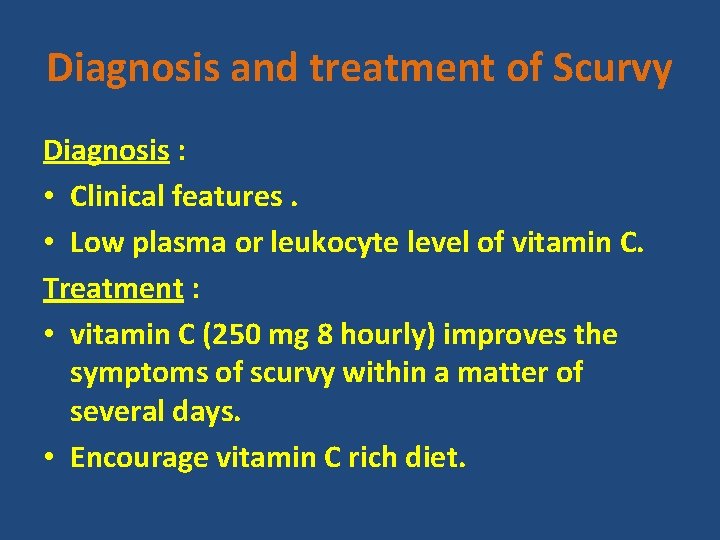 Diagnosis and treatment of Scurvy

Diagnosis :

• Clinical features .

• Low plasma or leukocyte level of vitamin C.

Treatment :

• vitamin C (250 mg 8 hourly) improves the symptoms of scurvy within a matter of several days.

• Encourage vitamin C rich diet.